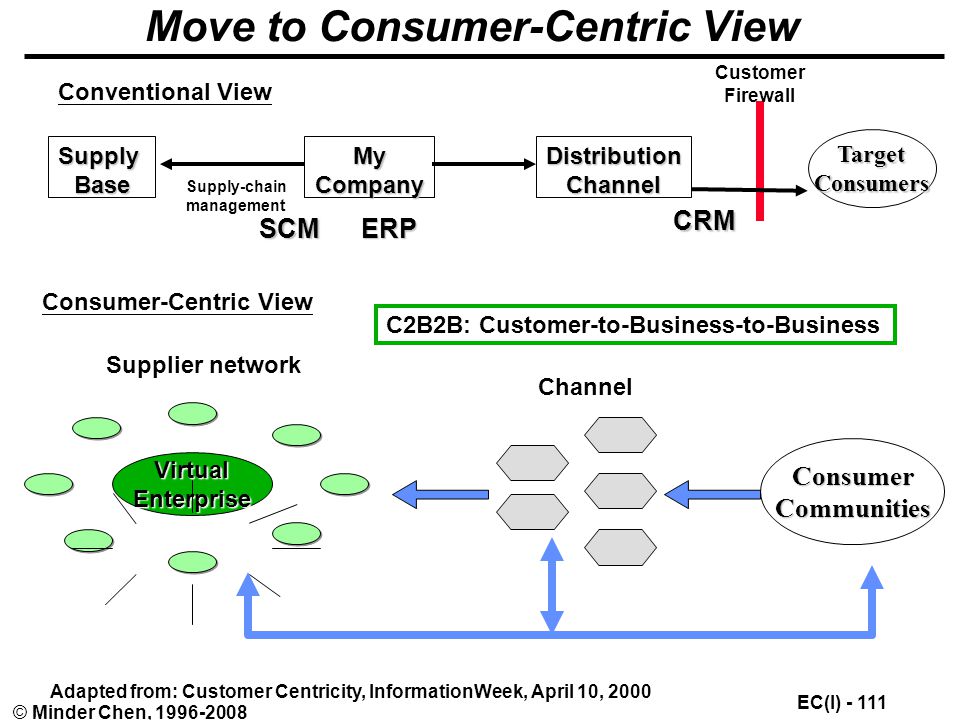 Move to Consumer-Centric View

Conventional View

Customer Firewall

Supply Base

Supply-chain management

My Company

Distribution Channel

Target Consumers

SCM ERP

CRM

Consumer-Centric View

C2B2B: Customer-to-Business-to-Business

Supplier network

Channel

Virtual Enterprise

Consumer Communities

Adapted from: Customer Centricity, InformationWeek, April 10, 2000

© Minder Chen, 1996-2008

EC(I) - 111